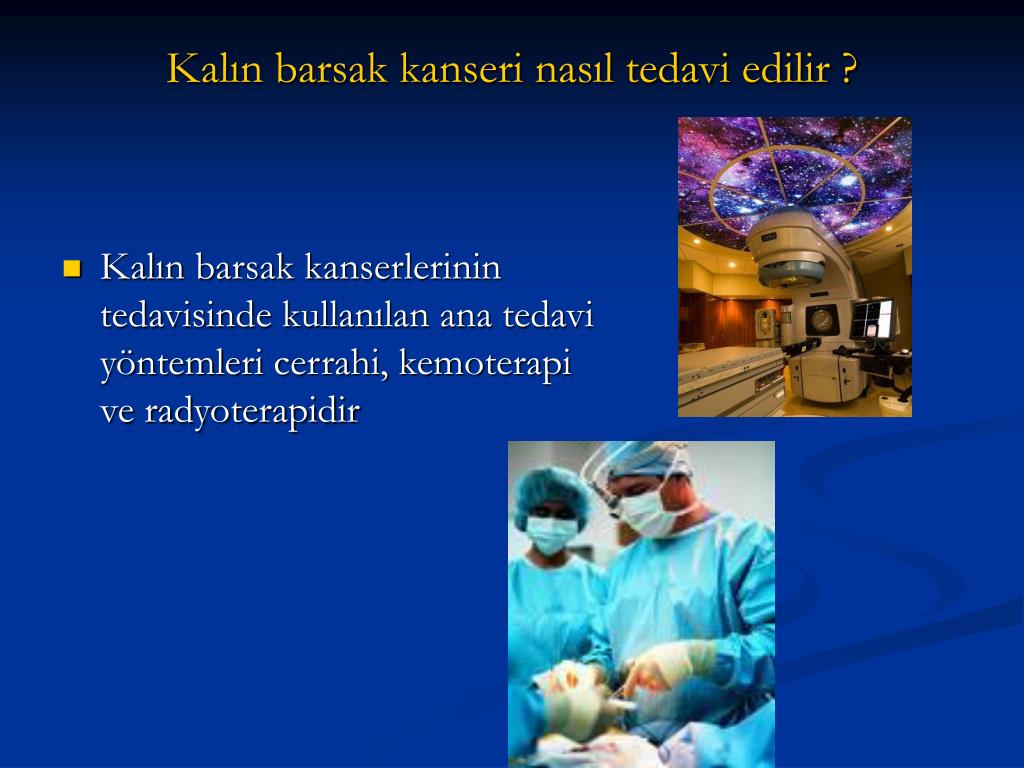 Kalın barsak kanseri nasıl tedavi edilir ?

Kalın barsak kanserlerinin tedavisinde kullanılan ana tedavi yöntemleri cerrahi, kemoterapi ve radyoterapidir